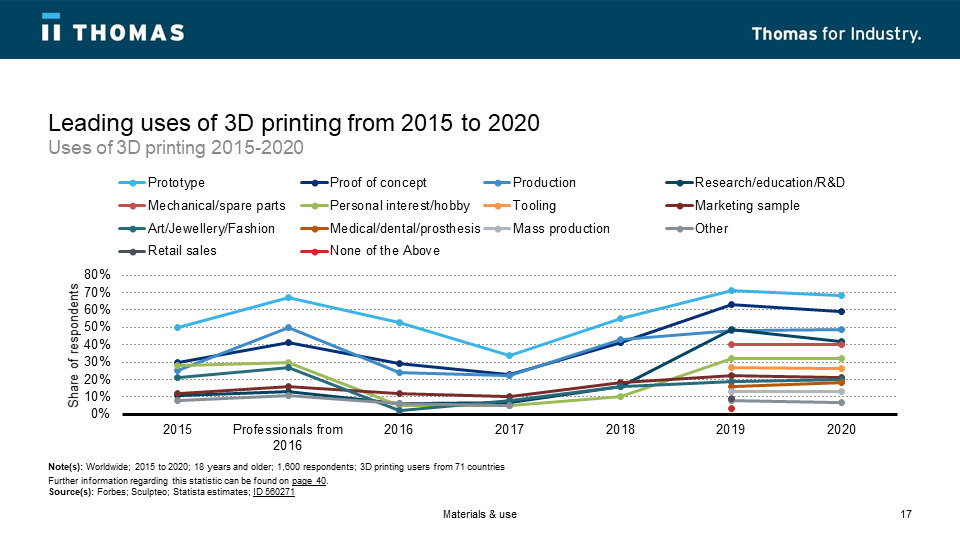 THOMAS

Thomas for Industry.

Leading uses of 3D printing from 2015 to 2020
Uses of 3D printing 2015-2020

Prototype
Proof of concept
Production
Research/education/R&D
Mechanical/spare parts
Personal interest/hobby
Tooling
Marketing sample
Art/Jewellery/Fashion
Medical/dental/prosthesis
Mass production
Other
Retail sales
None of the Above

Share of respondents

80%
70%
60%
50%
40%
30%
20%
10%
0%

2015
Professionals from 2016
2016
2017
2018
2019
2020

Note(s): Worldwide; 2015 to 2020; 18 years and older; 1,600 respondents; 3D printing users from 71 countries
Further information regarding this statistic can be found on page 40.
Source(s): Forbes; Sculpteo; Statista estimates; ID 560271

Materials & use

17